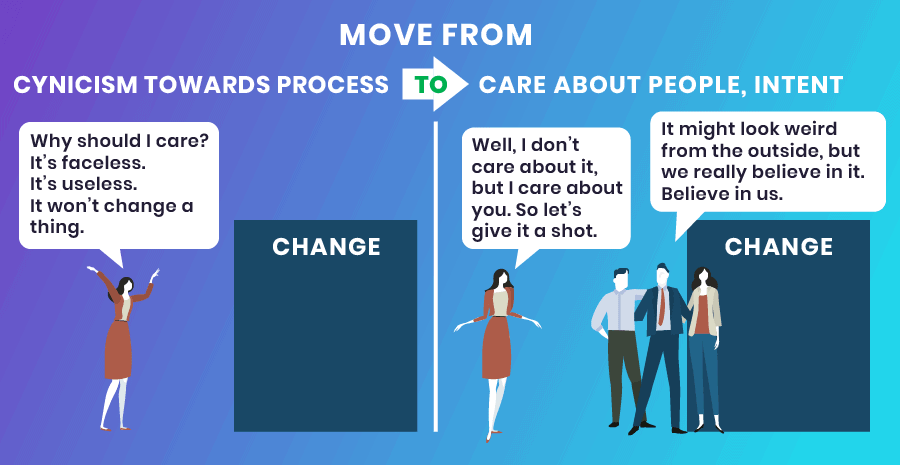 MOVE FROM

CYNICISM TOWARDS PROCESS TO CARE ABOUT PEOPLE, INTENT

Why should I care? It's faceless. It's useless. It won't change a thing.

CHANGE

Well, I don't care about it, but I care about you. So let's give it a shot.

It might look weird from the outside, but we really believe in it. Believe in us.

CHANGE